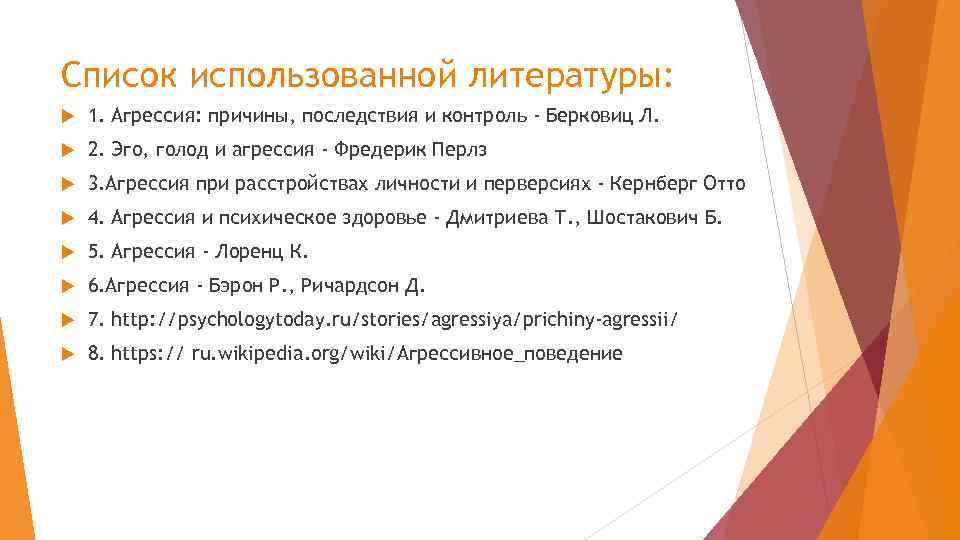 Список использованной литературы:

1. Агрессия: причины, последствия и контроль - Берковиц Л.

2. Эго, голод и агрессия - Фредерик Перлз

3.Агрессия при расстройствах личности и перверсиях - Кернберг Отто

4. Агрессия и психическое здоровье - Дмитриева Т., Шостакович Б.

5. Агрессия - Лоренц К.

6.Агрессия - Бэрон Р., Ричардсон Д.

7. http://psychologytoday.ru/stories/agressiya/prichiny-agressii/

8. https:// ru.wikipedia.org/wiki/Агрессивное_поведение